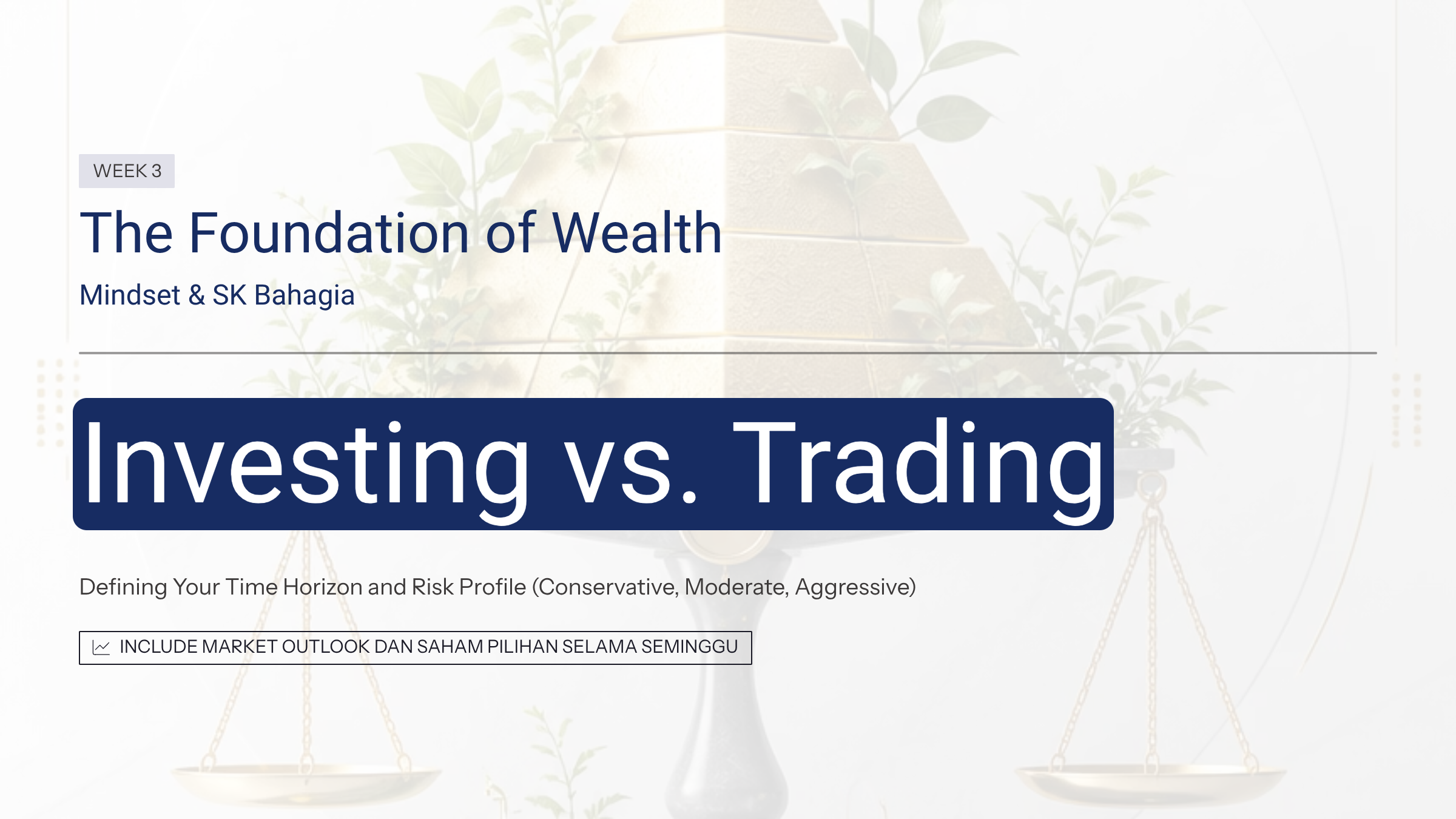 WEEK 3

The Foundation of Wealth

Mindset & SK Bahagia

Investing vs. Trading

Defining Your Time Horizon and Risk Profile (Conservative, Moderate, Aggressive)

INCLUDE MARKET OUTLOOK DAN SAHAM PILIHAN SELAMA SEMINGGU